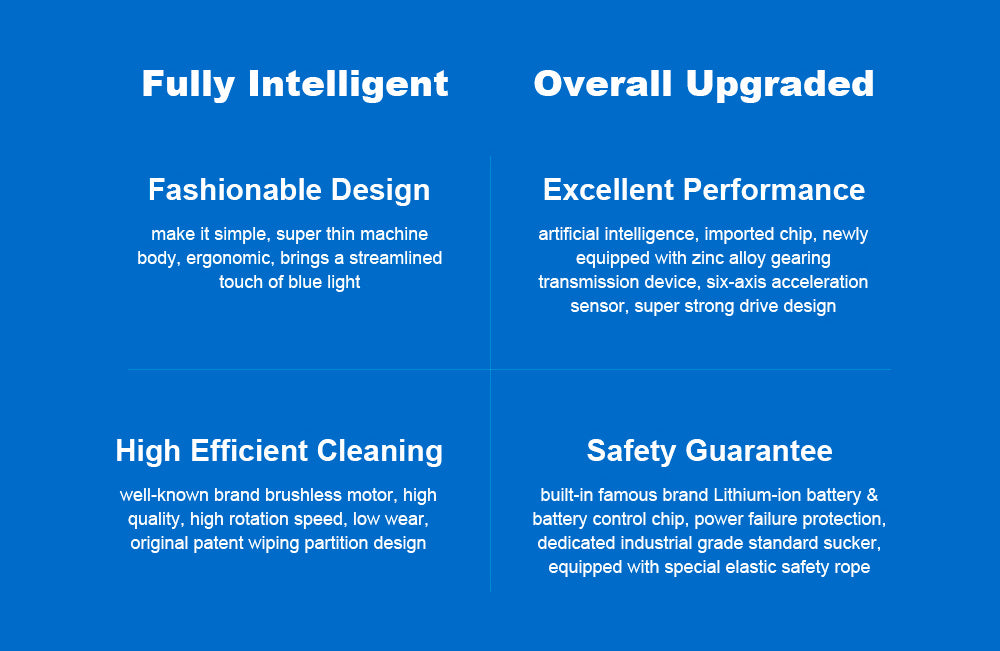 Fully Intelligent

Overall Upgraded

Fashionable Design

make it simple, super thin machine body, ergonomic, brings a streamlined touch of blue light

Excellent Performance

artificial intelligence, imported chip, newly equipped with zinc alloy gearing transmission device, six-axis acceleration sensor, super strong drive design

High Efficient Cleaning

well-known brand brushless motor, high quality, high rotation speed, low wear, original patent wiping partition design

Safety Guarantee

built-in famous brand Lithium-ion battery & battery control chip, power failure protection, dedicated industrial grade standard sucker, equipped with special elastic safety rope